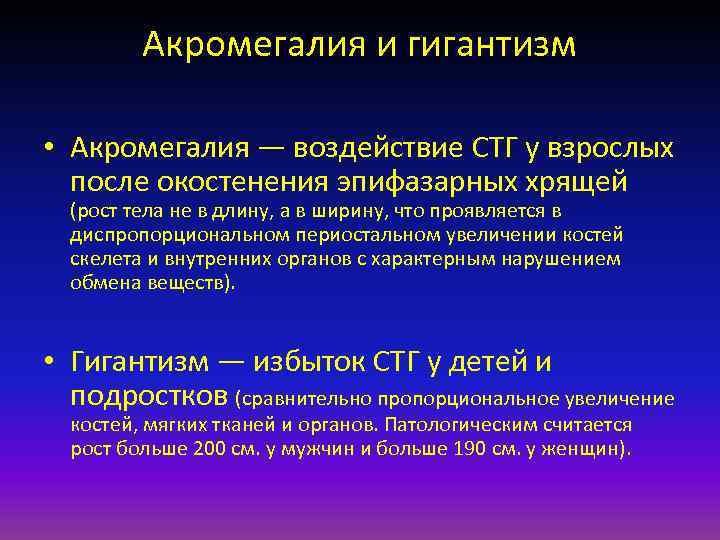 Акромегалия и гигантизм

• Акромегалия — воздействие СТГ у взрослых после окостенения эпифазарных хрящей (рост тела не в длину, а в ширину, что проявляется в диспропорциональном периостальном увеличении костей скелета и внутренних органов с характерным нарушением обмена веществ).

• Гигантизм — избыток СТГ у детей и подростков (сравнительно пропорциональное увеличение костей, мягких тканей и органов. Патологическим считается рост больше 200 см. у мужчин и больше 190 см. у женщин).